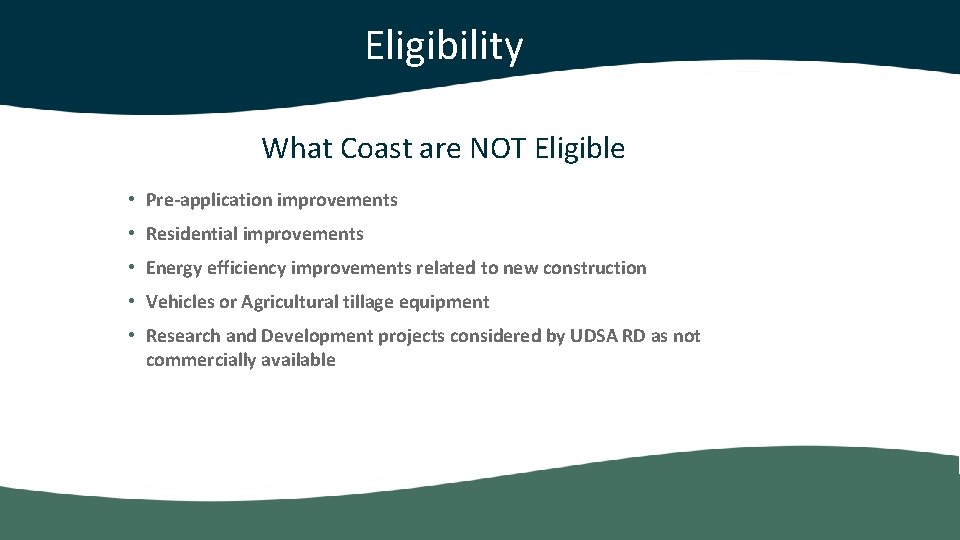 Eligibility

What Coast are NOT Eligible

• Pre-application improvements
• Residential improvements
• Energy efficiency improvements related to new construction
• Vehicles or Agricultural tillage equipment
• Research and Development projects considered by UDSA RD as not commercially available